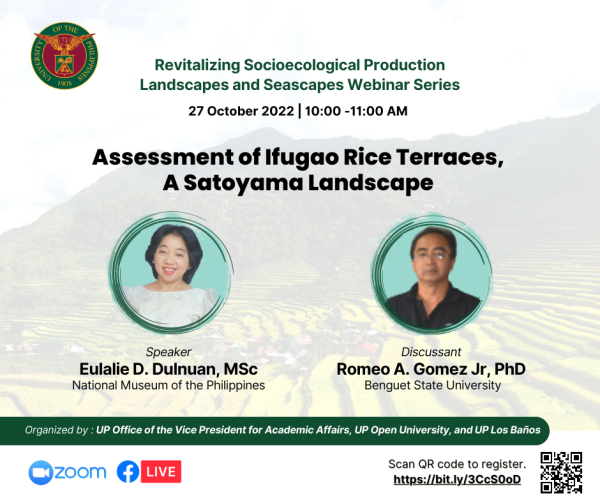 UNIVERSITY OF THE PHILIPPINES
1908

Revitalizing Socioecological Production Landscapes and Seascapes Webinar Series

27 October 2022 | 10:00 -11:00 AM

Assessment of Ifugao Rice Terraces, A Satoyama Landscape

Speaker
Eulalie D. Dulnuan, MSc
National Museum of the Philippines

Discussant
Romeo A. Gomez Jr, PhD
Benguet State University

Organized by : UP Office of the Vice President for Academic Affairs, UP Open University, and UP Los Baños

zoom LIVE

Scan QR code to register.
https://bit.ly/3CcS0oD